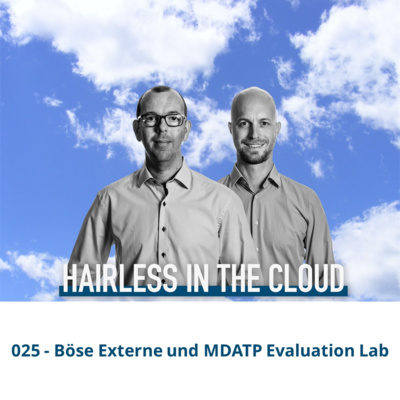 HAIRLESS IN THE CLOUD

025 - Böse Externe und MDATP Evaluation Lab